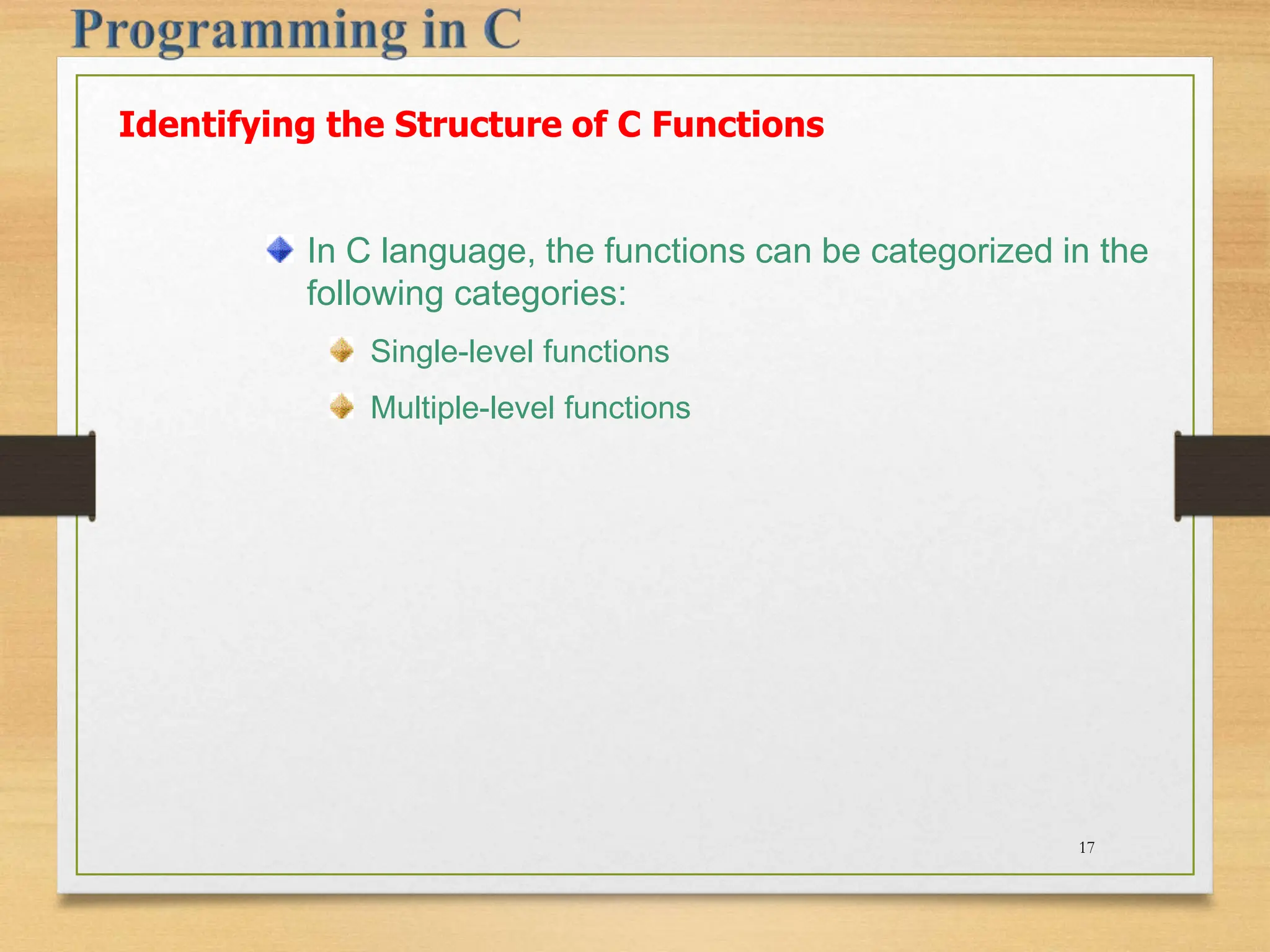 Programming in C

Identifying the Structure of C Functions

In C language, the functions can be categorized in the following categories:

Single-level functions

Multiple-level functions

17